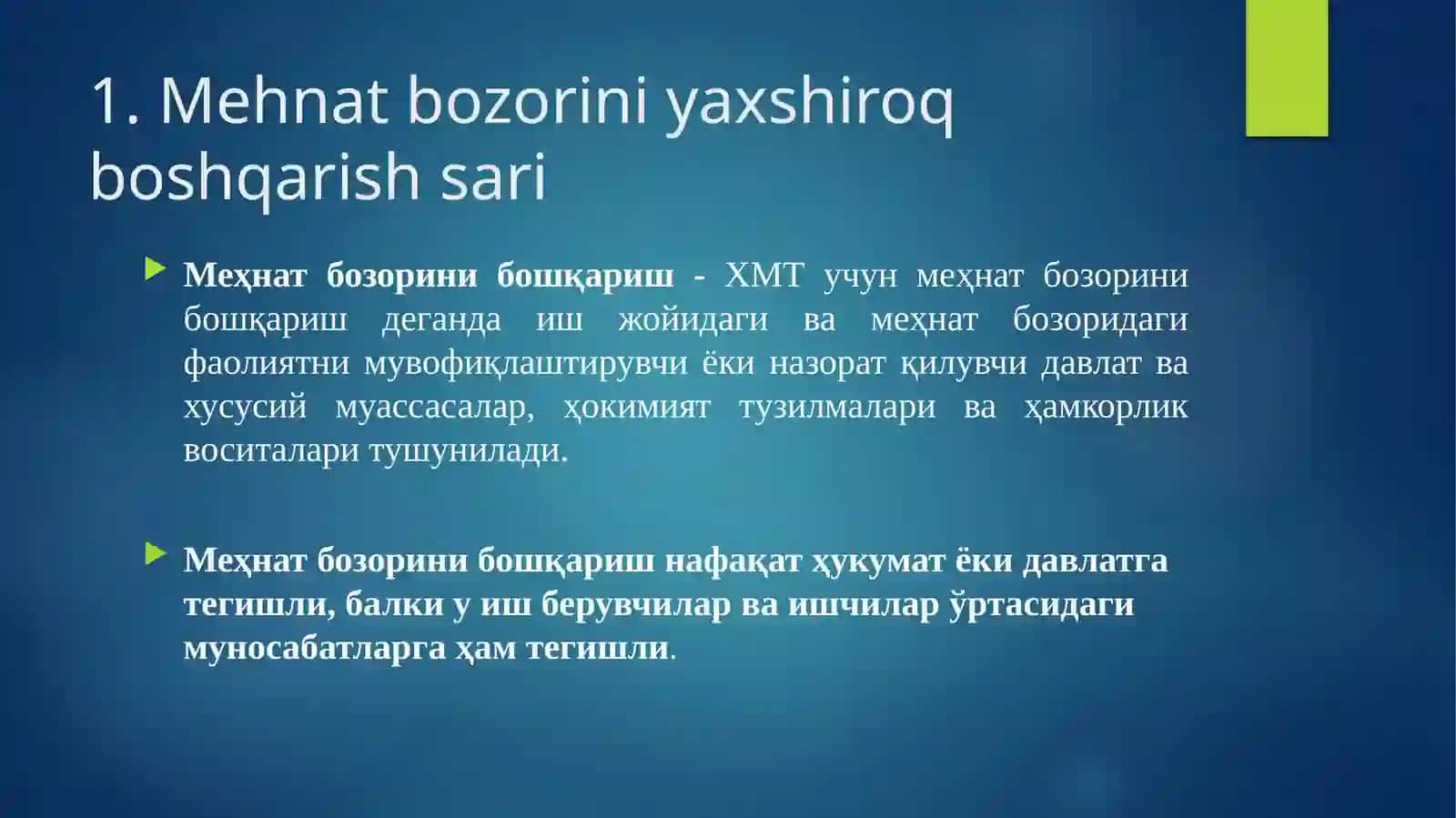 1. Mehnat bozorini yaxshiroq boshqarish sari

Меҳнат бозорини бошқариш - ХМТ учун меҳнат бозорини бошқариш деганда иш жойидаги ва меҳнат бозоридаги фаолиятни мувофиқлаштирувчи ёки назорат қилувчи давлат ва хусусий муассасалар, ҳокимият тузилмалари ва ҳамкорлик воситалари тушунилади.

Меҳнат бозорини бошқариш нафақат ҳукумат ёки давлатга тегишли, балки у иш берувчилар ва ишчилар ўртасидаги муносабатларга ҳам тегишли.